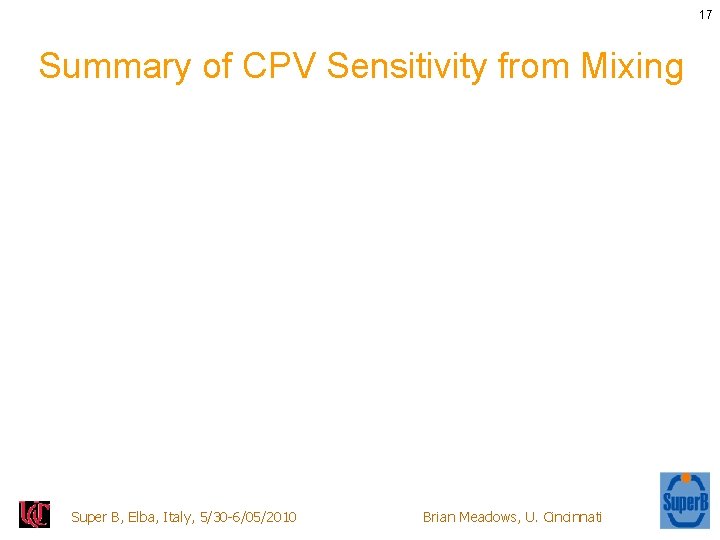 17

Summary of CPV Sensitivity from Mixing

UC

Super B, Elba, Italy, 5/30-6/05/2010

Brian Meadows, U. Cincinnati

SuperB